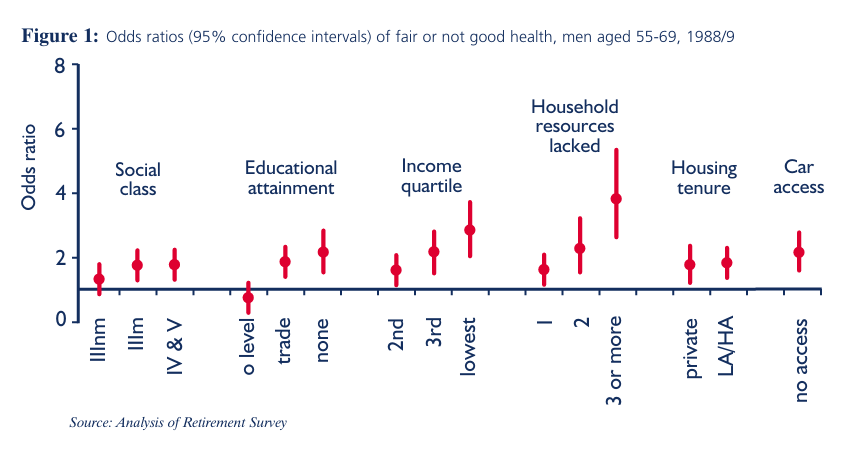 Figure 1: Odds ratios (95% confidence intervals) of fair or not good health, men aged 55-69, 1988/9

Odds ratio

8
6
4
2
0

Social class

Educational attainment

Income quartile

Household resources lacked

Housing tenure

Car access

IIInm
IIIm
IV & V
o level
trade
none
2nd
3rd
lowest
1
2
3 or more
private
LA/HA
no access

Source: Analysis of Retirement Survey